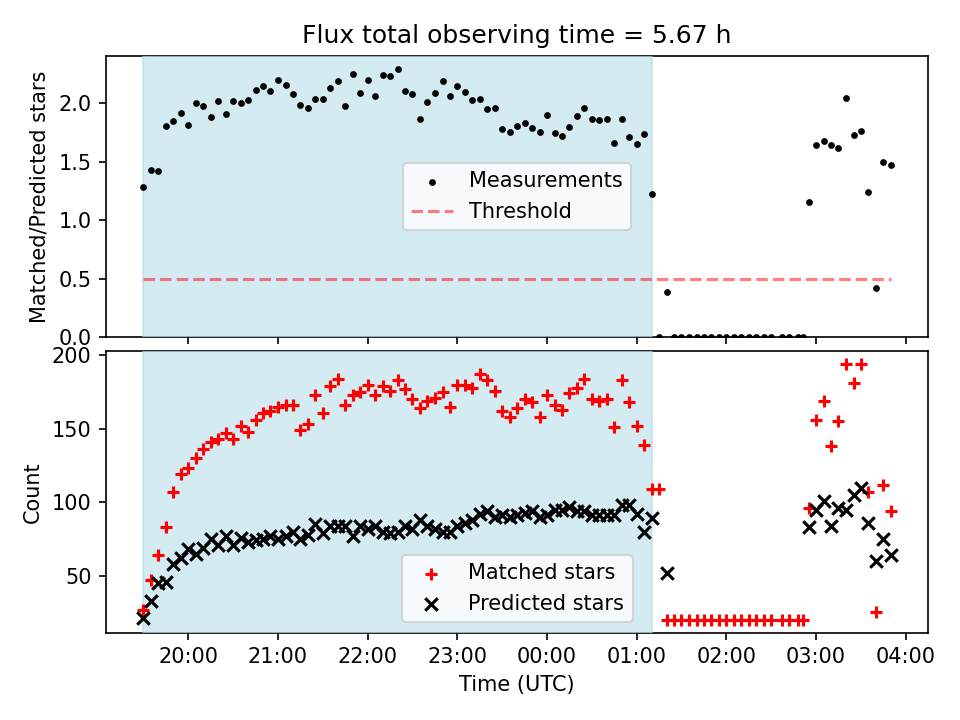 Flux total observing time = 5.67 h

Matched/Predicted stars

2.0
1.5
1.0
0.5
0.0

Measurements
Threshold

Count

200
150
100
50

Matched stars
Predicted stars

20:00 21:00 22:00 23:00 00:00 01:00 02:00 03:00 04:00

Time (UTC)